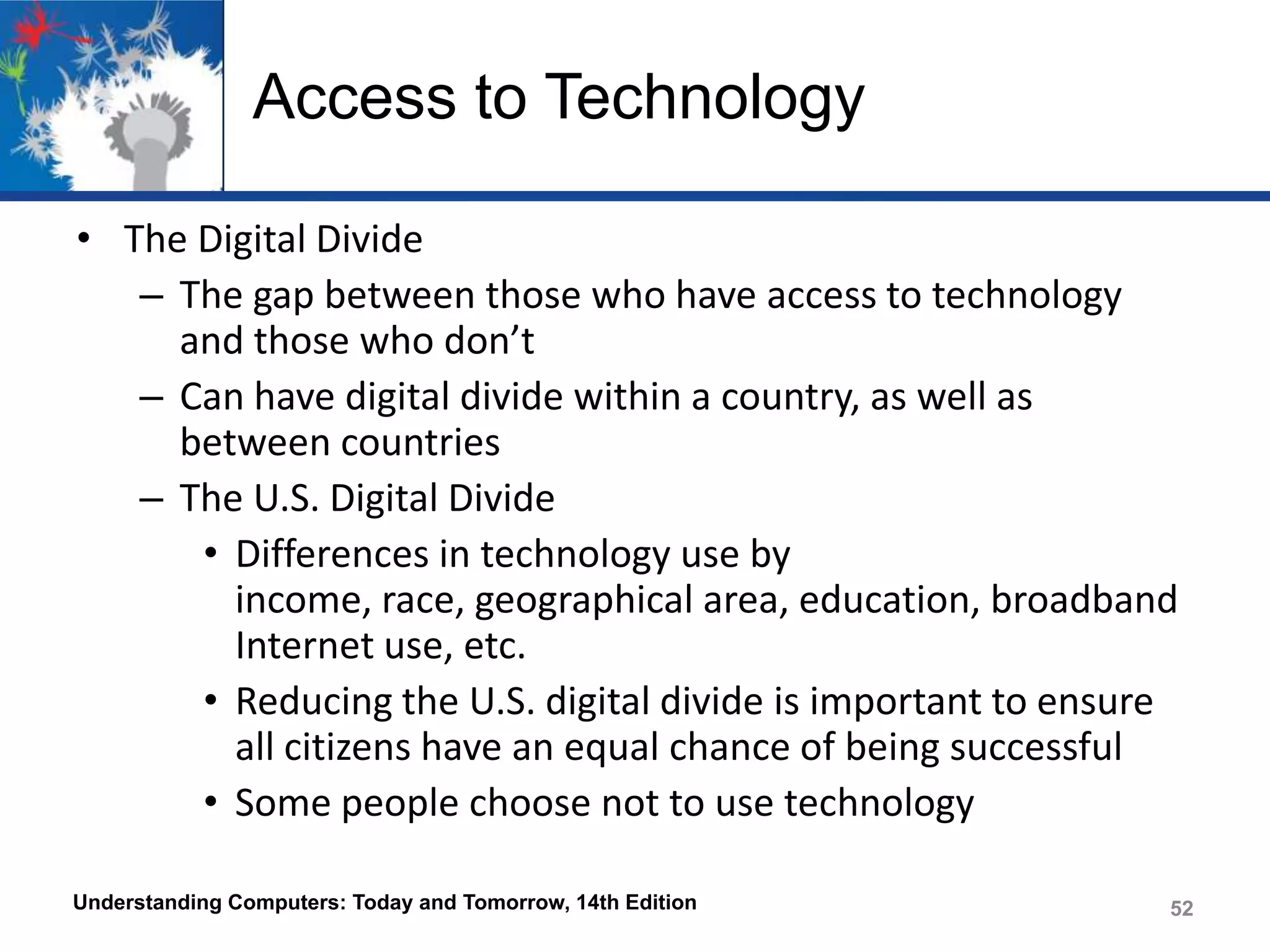 Access to Technology

• The Digital Divide
  – The gap between those who have access to technology and those who don’t
  – Can have digital divide within a country, as well as between countries
  – The U.S. Digital Divide
    • Differences in technology use by income, race, geographical area, education, broadband Internet use, etc.
    • Reducing the U.S. digital divide is important to ensure all citizens have an equal chance of being successful
    • Some people choose not to use technology

Understanding Computers: Today and Tomorrow, 14th Edition

52